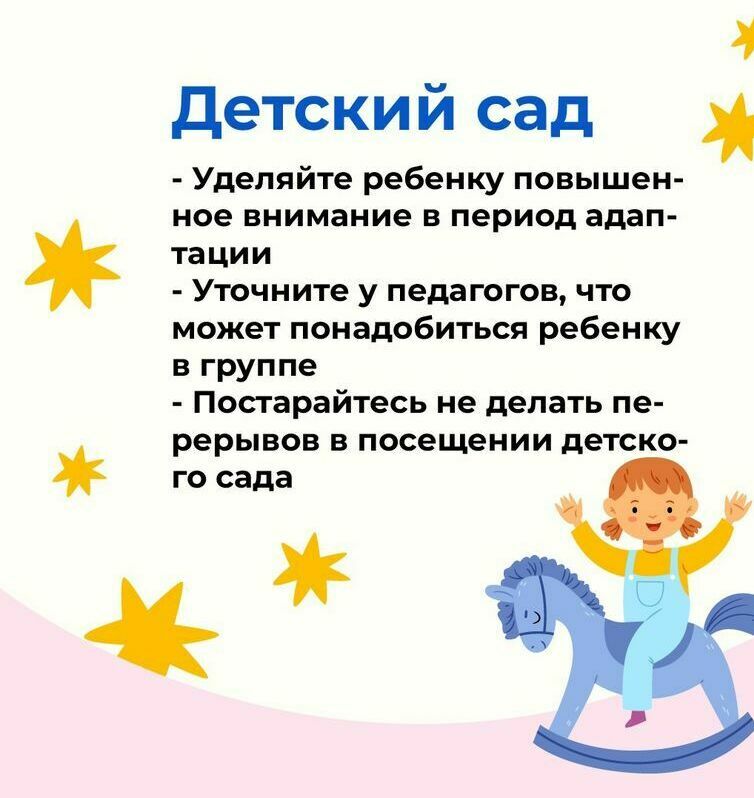 Детский сад

- Уделяйте ребенку повышенное внимание в период адаптации
- Уточните у педагогов, что может понадобиться ребенку в группе
- Постарайтесь не делать перерывов в посещении детского сада